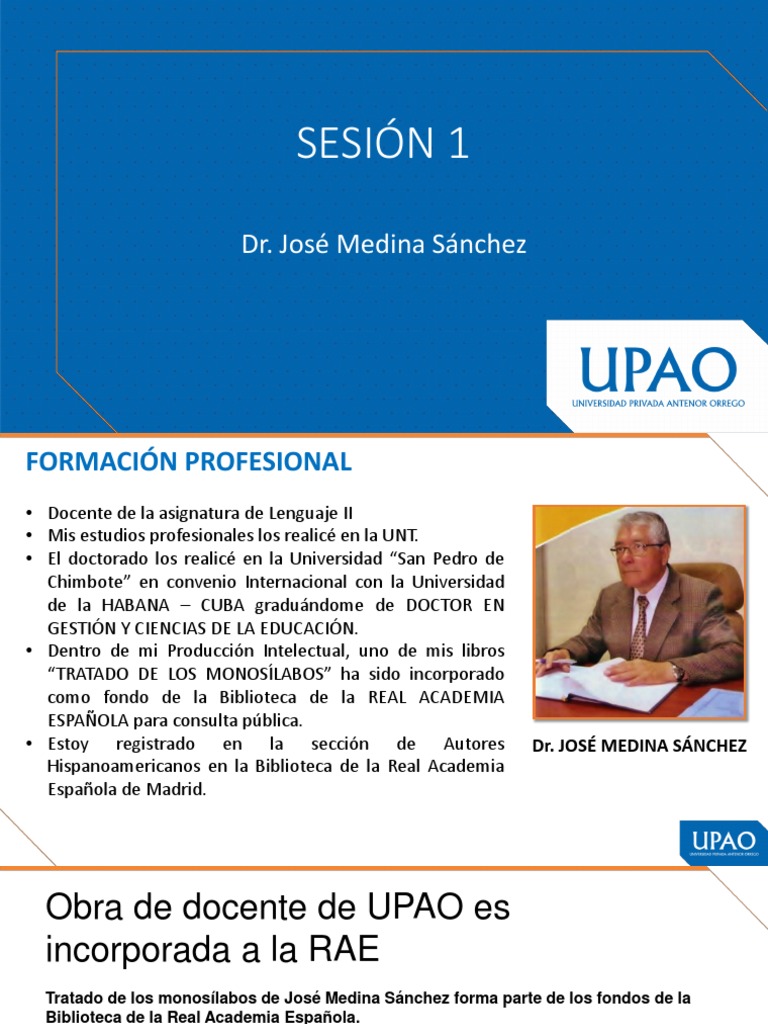 SESIÓN 1

Dr. José Medina Sánchez

UPAO
UNIVERSIDAD PRIVADA ANTENOR ORREGO

FORMACIÓN PROFESIONAL

• Docente de la asignatura de Lenguaje II
• Mis estudios profesionales los realicé en la UNT.
• El doctorado los realicé en la Universidad “San Pedro de Chimbote” en convenio Internacional con la Universidad de la HABANA – CUBA graduándome de DOCTOR EN GESTIÓN Y CIENCIAS DE LA EDUCACIÓN.
• Dentro de mi Producción Intelectual, uno de mis libros “TRATADO DE LOS MONOSÍLABOS” ha sido incorporado como fondo de la Biblioteca de la REAL ACADEMIA ESPAÑOLA para consulta pública.
• Estoy registrado en la sección de Autores Hispanoamericanos en la Biblioteca de la Real Academia Española de Madrid.

Dr. JOSÉ MEDINA SÁNCHEZ

UPAO
UNIVERSIDAD PRIVADA ANTENOR ORREGO

Obra de docente de UPAO es incorporada a la RAE

Tratado de los monosílabos de José Medina Sánchez forma parte de los fondos de la Biblioteca de la Real Academia Española.